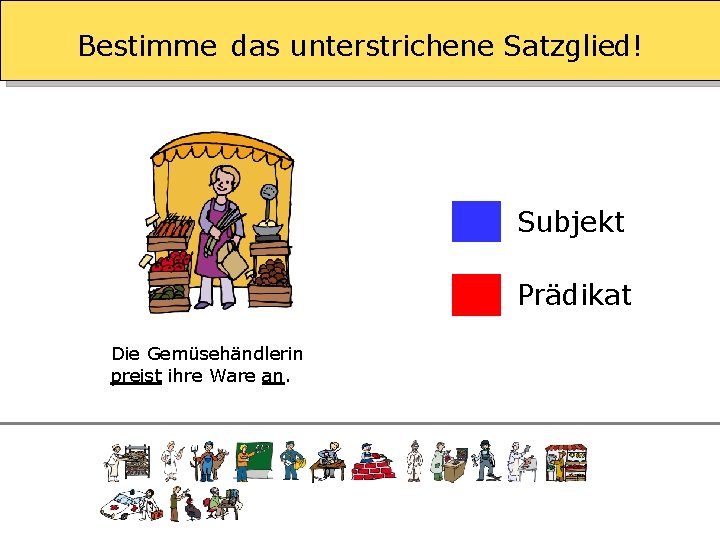 Bestimme das unterstrichene Satzglied!

Subjekt

Prädikat

Die Gemüsehändlerin preist ihre Ware an.